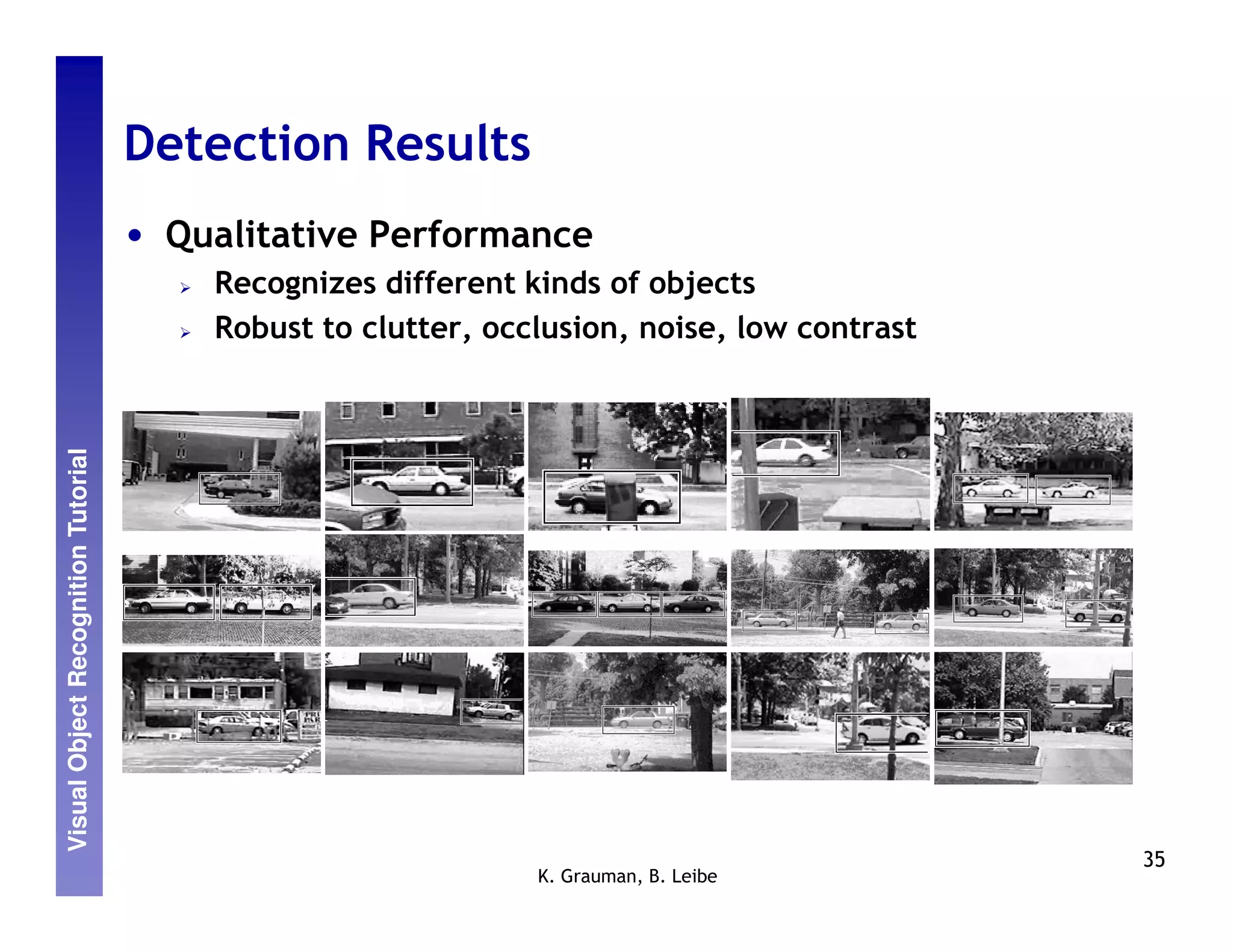 Visual Object Recognition Tutorial

Detection Results

• Qualitative Performance
  ➢ Recognizes different kinds of objects
  ➢ Robust to clutter, occlusion, noise, low contrast

K. Grauman, B. Leibe

35